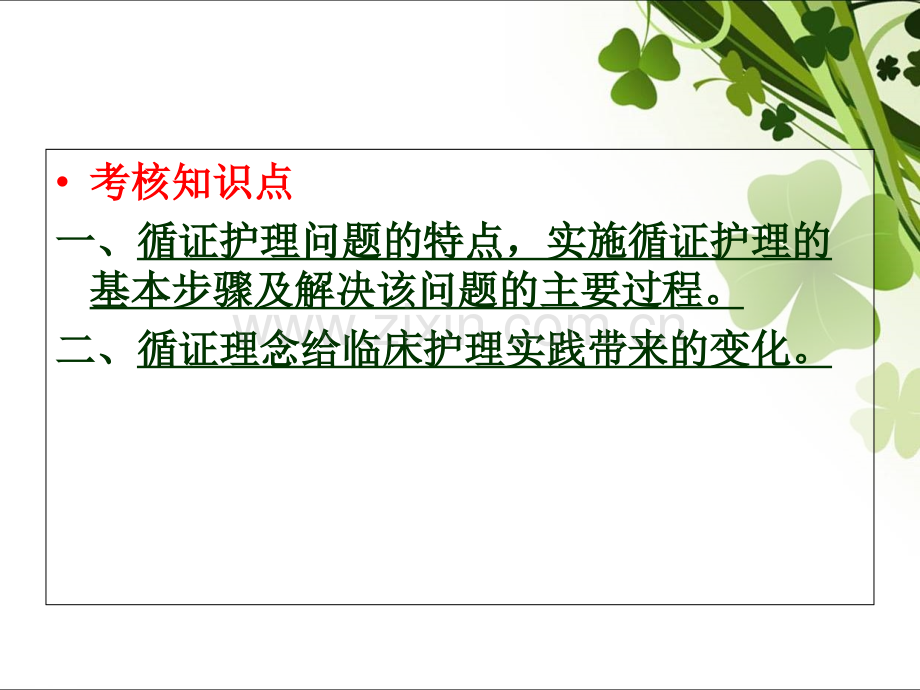 • 考核知识点

一、循证护理问题的特点，实施循证护理的基本步骤及解决该问题的主要过程。

二、循证理念给临床护理实践带来的变化。

www.zixin.com.cn